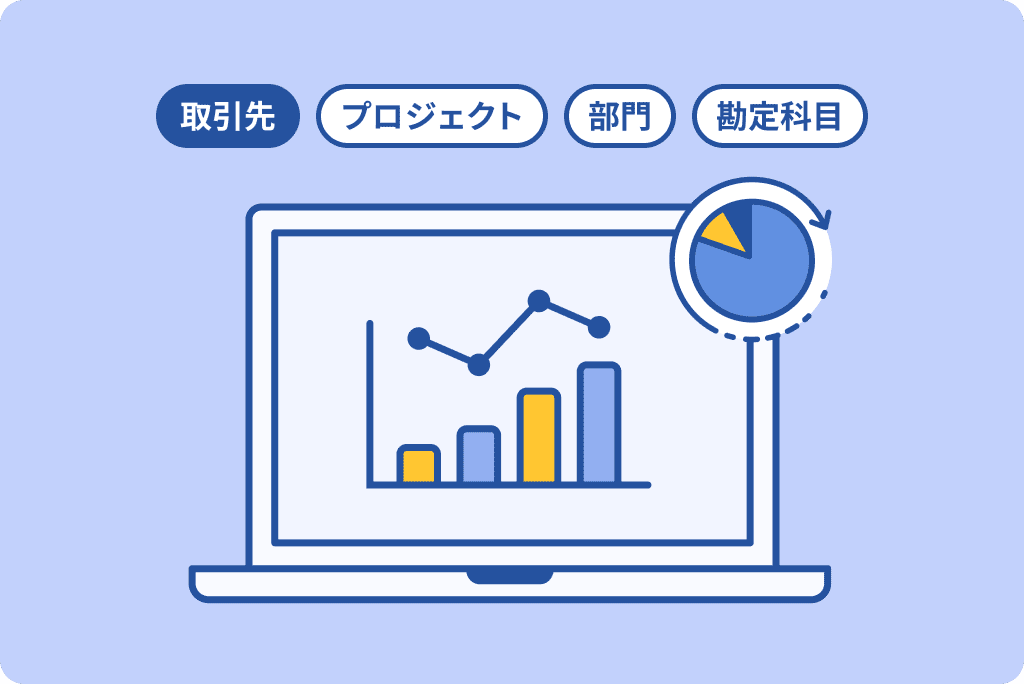 取引先 プロジェクト 部門 勘定科目